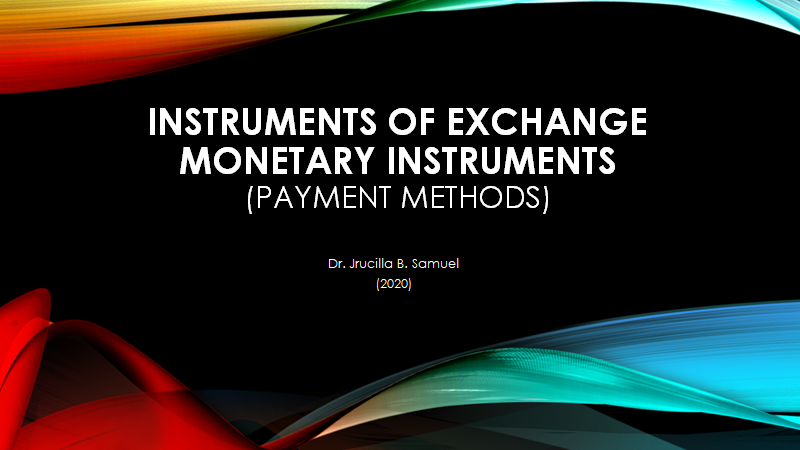 INSTRUMENTS OF EXCHANGE
MONETARY INSTRUMENTS
(PAYMENT METHODS)

Dr. Jrucilla B. Samuel
(2020)